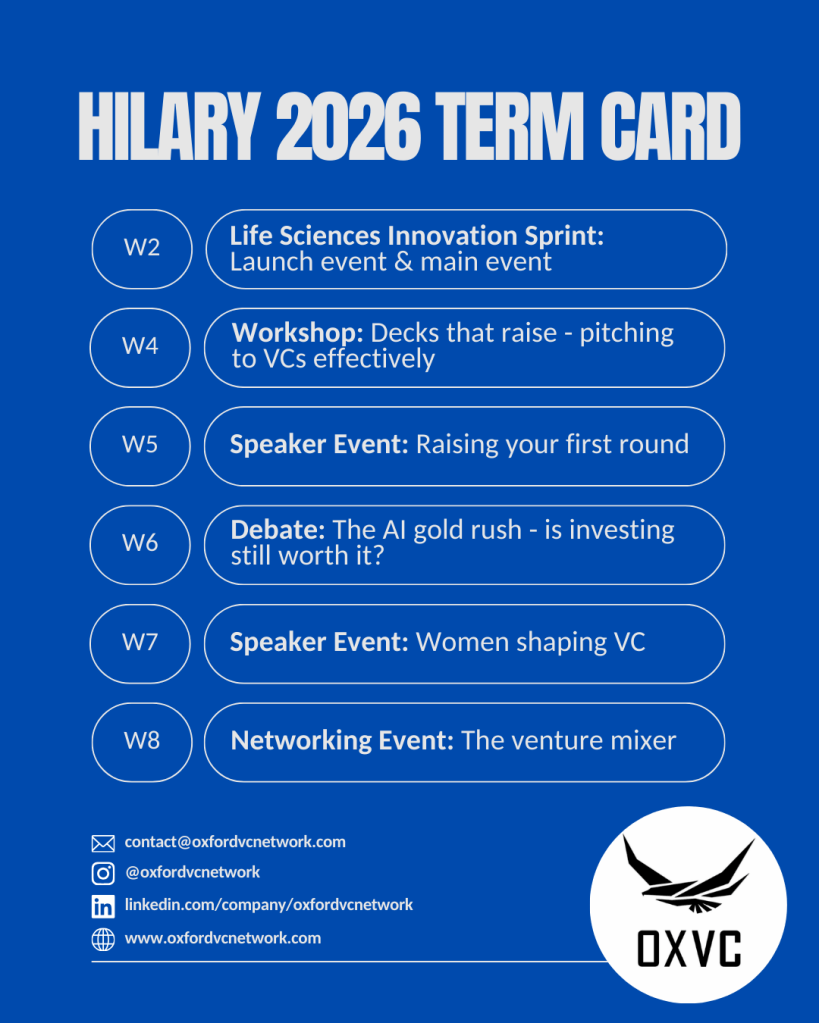 HILARY 2026 TERM CARD

W2
Life Sciences Innovation Sprint: Launch event & main event

W4
Workshop: Decks that raise - pitching to VCs effectively

W5
Speaker Event: Raising your first round

W6
Debate: The AI gold rush - is investing still worth it?

W7
Speaker Event: Women shaping VC

W8
Networking Event: The venture mixer

contact@oxfordvcnetwork.com
@oxfordvcnetwork
linkedin.com/company/oxfordvcnetwork
www.oxfordvcnetwork.com

OXVC